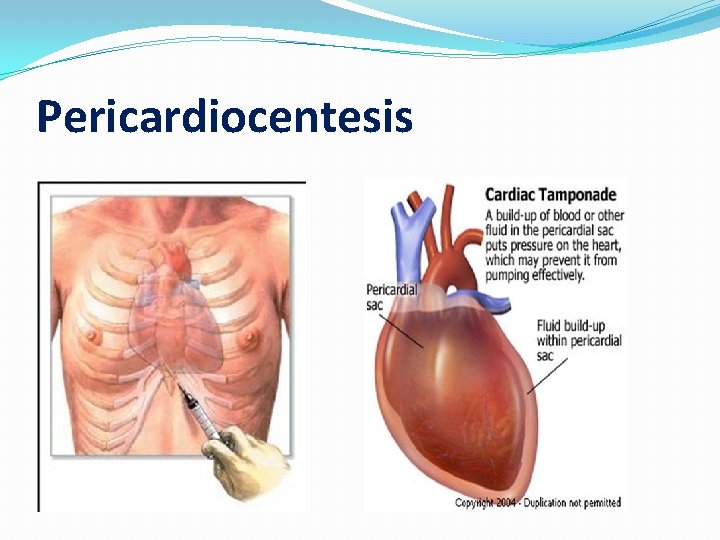 Pericardiocentesis

Cardiac Tamponade

A build-up of blood or other fluid in the pericardial sac puts pressure on the heart, which may prevent it from pumping effectively.

Pericardial sac

Fluid build-up within pericardial sac

Copyright 2004 - Duplication not permitted